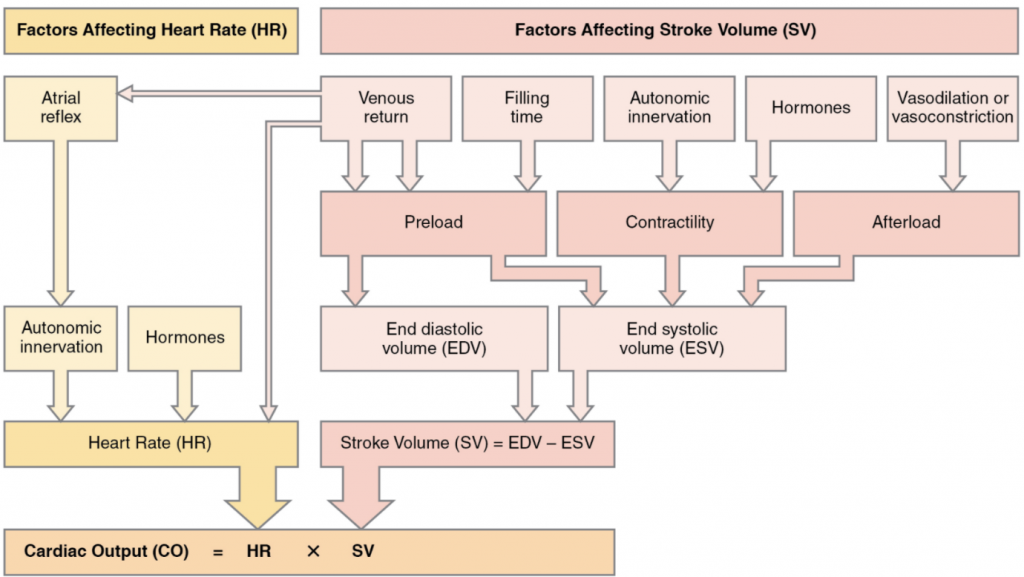 Factors Affecting Heart Rate (HR)

Factors Affecting Stroke Volume (SV)

Atrial reflex

Venous return

Filling time

Autonomic innervation

Hormones

Vasodilation or vasoconstriction

Preload

Contractility

Afterload

Autonomic innervation

Hormones

End diastolic volume (EDV)

End systolic volume (ESV)

Heart Rate (HR)

Stroke Volume (SV) = EDV – ESV

Cardiac Output (CO) = HR × SV